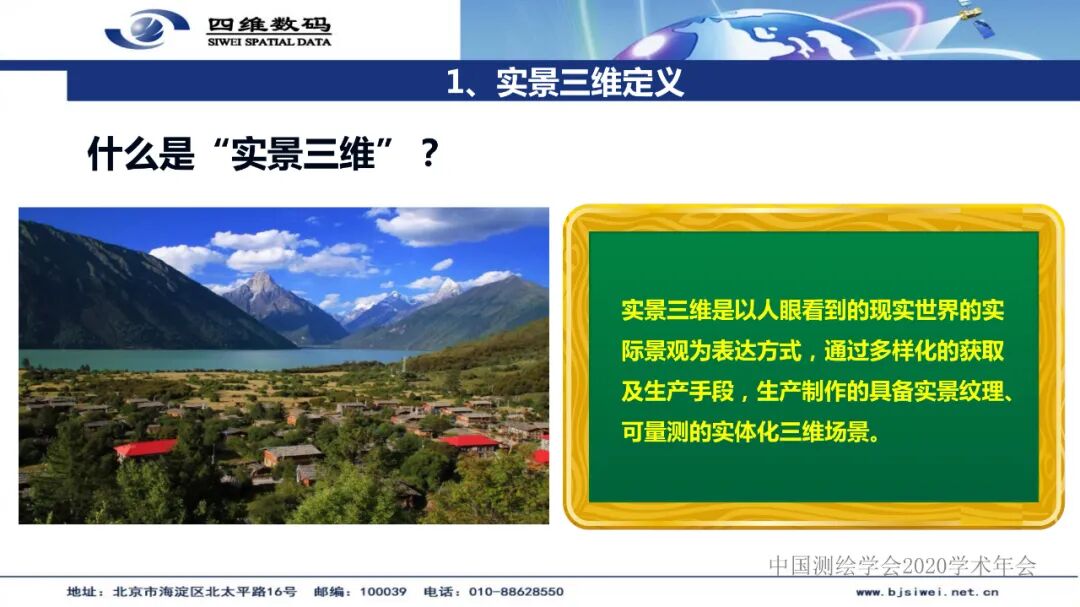 四维数码
SIWEI SPATIAL DATA

1、实景三维定义

什么是“实景三维”？

实景三维是以人眼看到的现实世界的实际景观为表达方式，通过多样化的获取及生产手段，生产制作的具备实景纹理、可量测的实体化三维场景。

中国测绘学会2020学术年会

地址：北京市海淀区北太平路16号 邮编：100039 电话：010-88628550

www.bjsiwei.net.cn